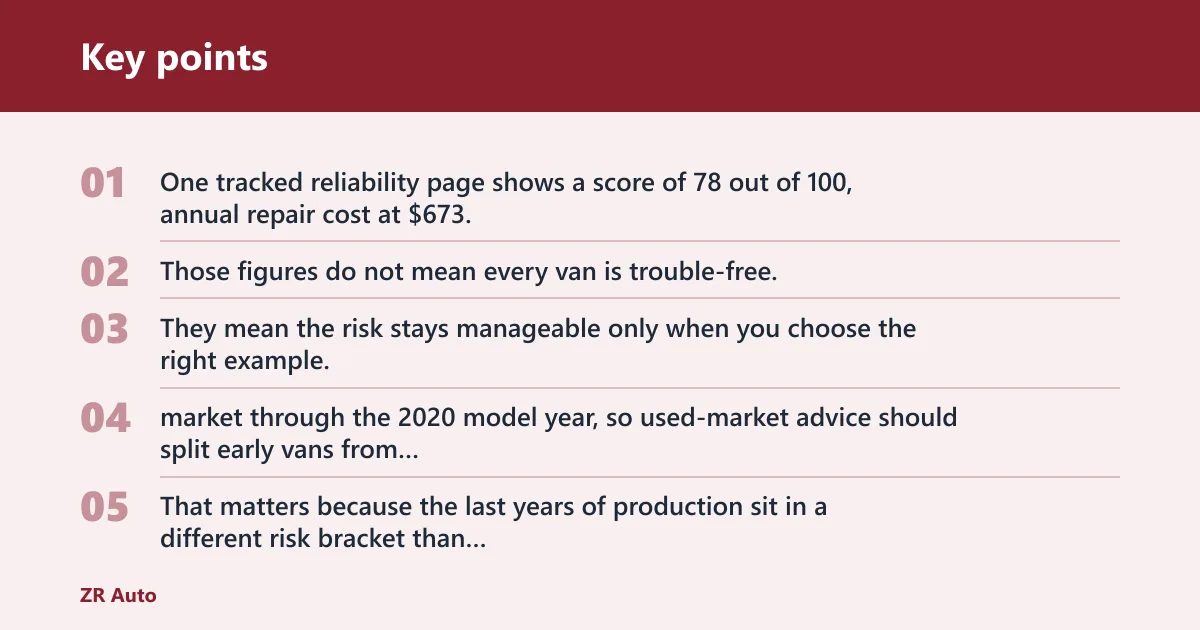 Key points

01
One tracked reliability page shows a score of 78 out of 100, annual repair cost at $673.

02
Those figures do not mean every van is trouble-free.

03
They mean the risk stays manageable only when you choose the right example.

04
market through the 2020 model year, so used-market advice should split early vans from...

05
That matters because the last years of production sit in a different risk bracket than...

ZR Auto